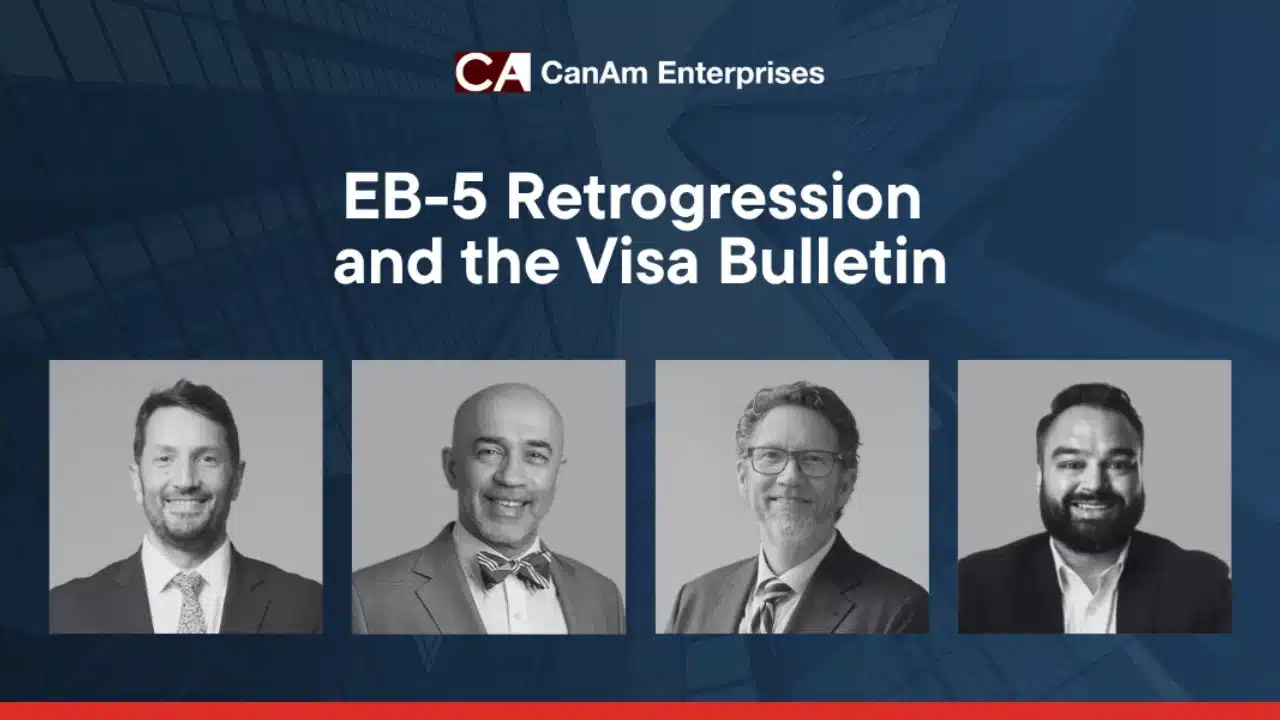 CA CanAm Enterprises

EB-5 Retrogression and the Visa Bulletin